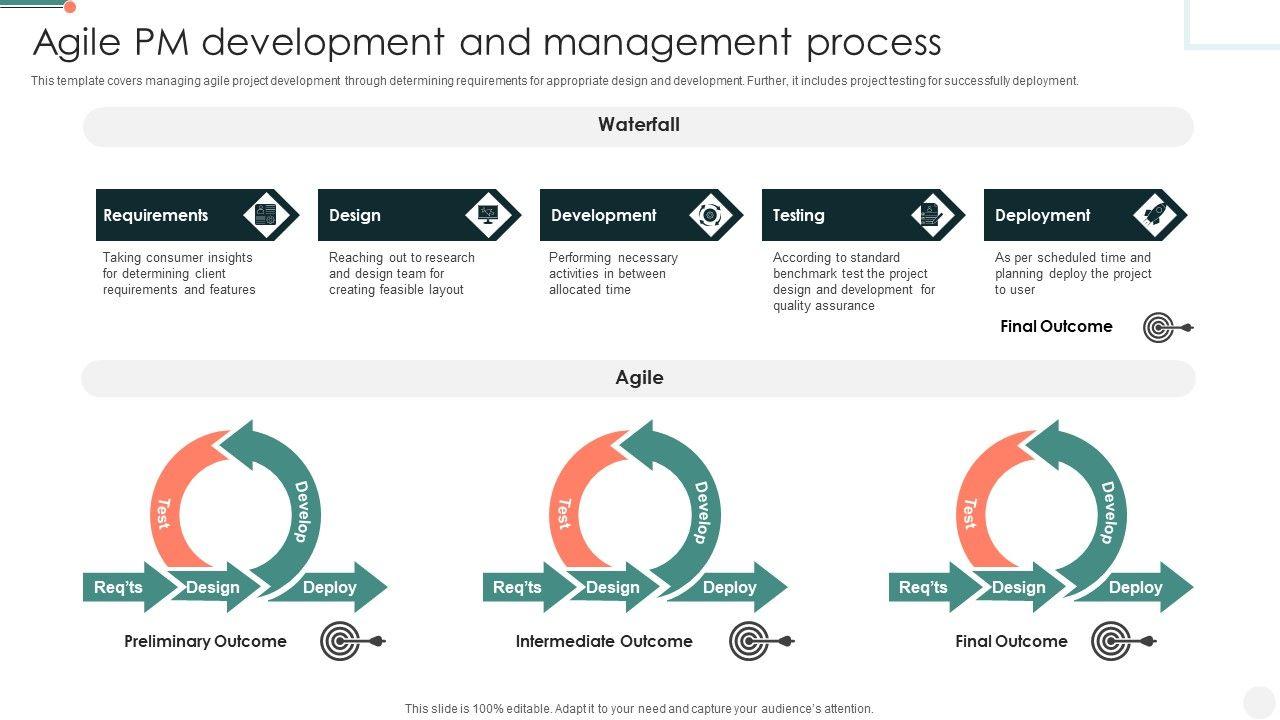 Agile PM development and management process

This template covers managing agile project development through determining requirements for appropriate design and development. Further, it includes project testing for successfully deployment.

Waterfall

Requirements

Taking consumer insights for determining client requirements and features

Design

Reaching out to research and design team for creating feasible layout

Development

Performing necessary activities in between allocated time

Testing

According to standard benchmark test the project design and development for quality assurance

Deployment

As per scheduled time and planning deploy the project to user

Final Outcome

Agile

Test Develop Req'ts Design Deploy

Preliminary Outcome

Test Develop Req'ts Design Deploy

Intermediate Outcome

Test Develop Req'ts Design Deploy

Final Outcome

This slide is 100% editable. Adapt it to your need and capture your audience's attention.